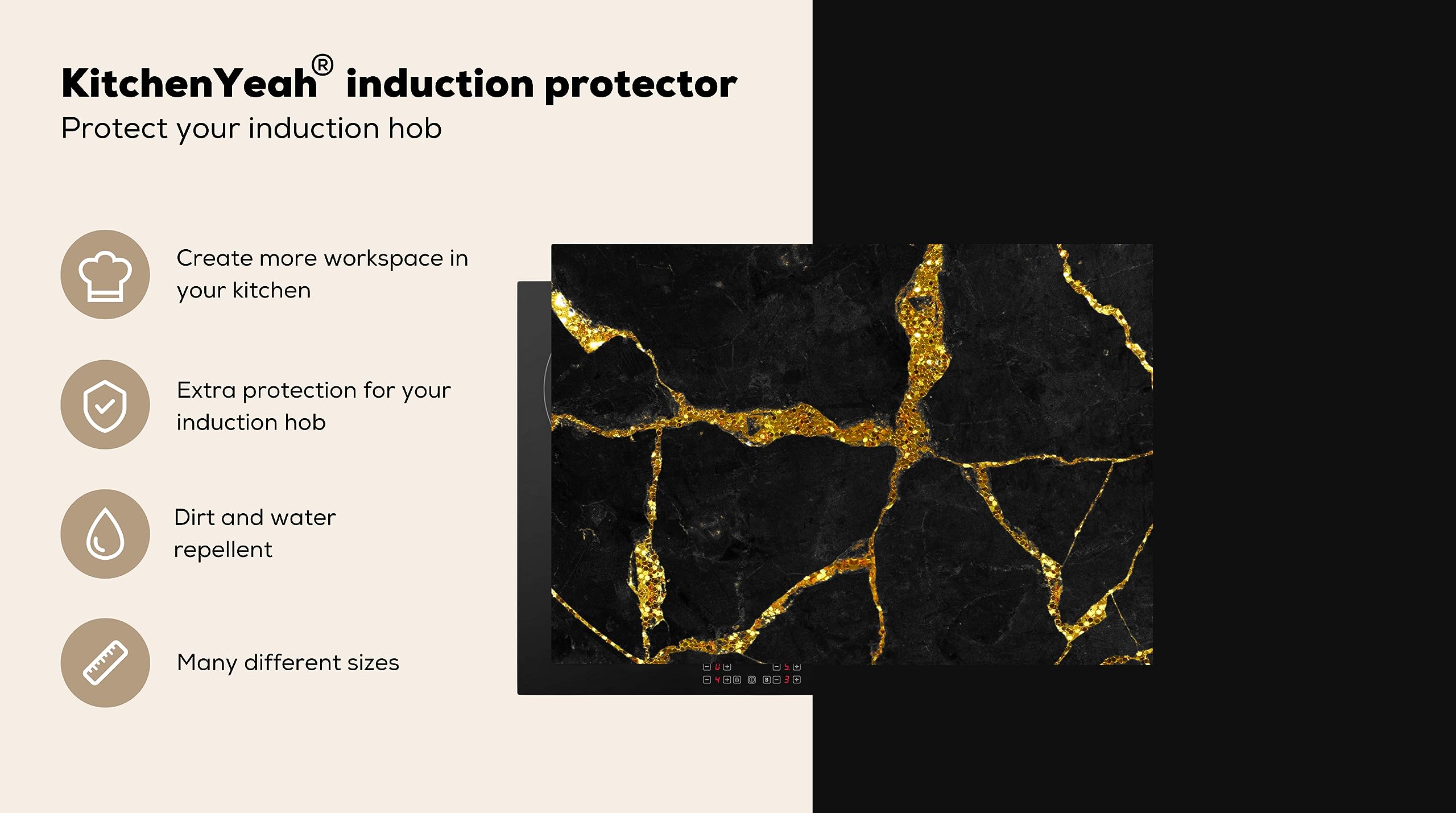 KitchenYeah® induction protector
Protect your induction hob

Create more workspace in your kitchen

Extra protection for your induction hob

Dirt and water repellent

Many different sizes